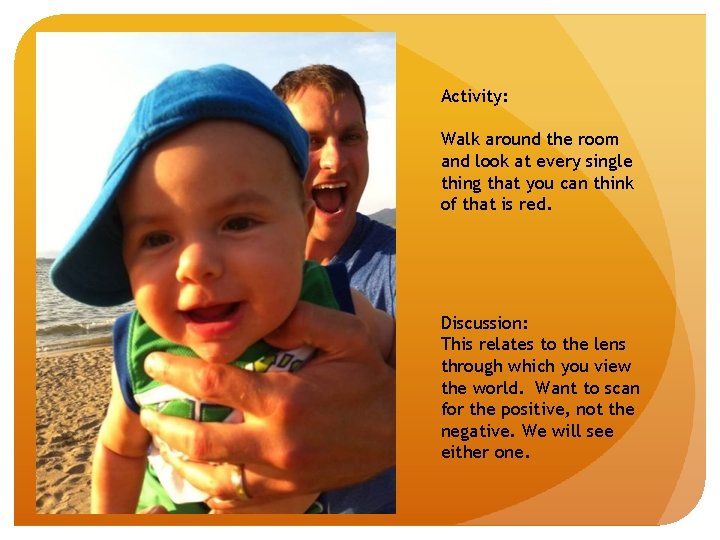 Activity:

Walk around the room and look at every single thing that you can think of that is red.

Discussion:
This relates to the lens through which you view the world. Want to scan for the positive, not the negative. We will see either one.